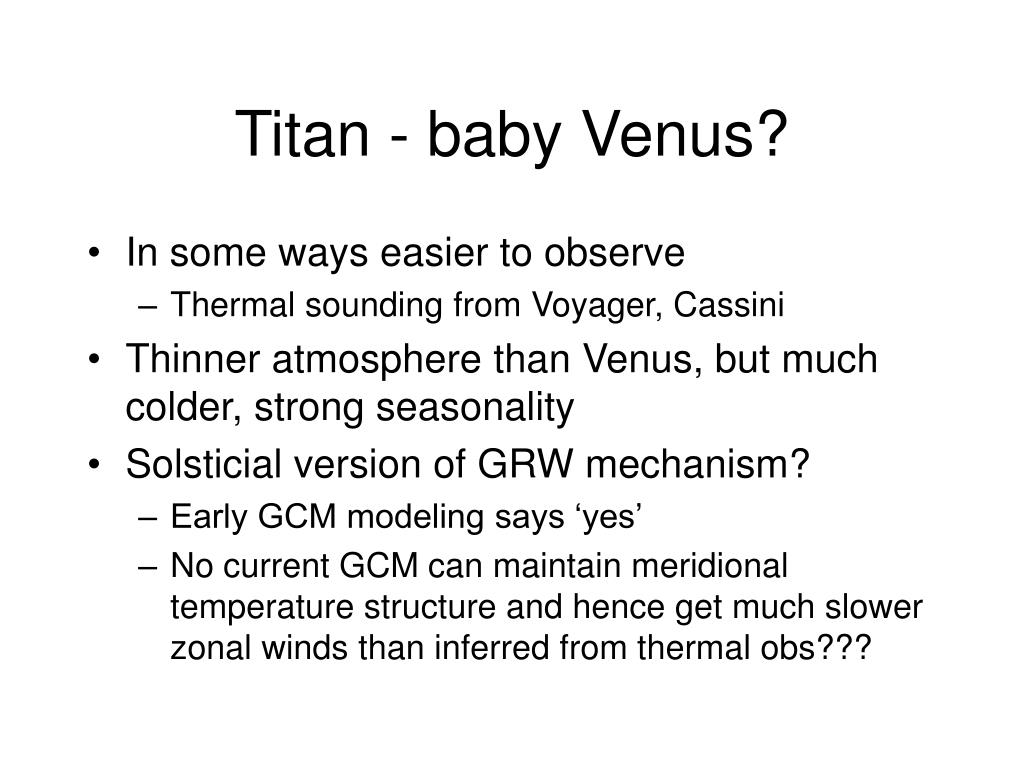 Titan - baby Venus?

• In some ways easier to observe
– Thermal sounding from Voyager, Cassini
• Thinner atmosphere than Venus, but much colder, strong seasonality
• Solsticial version of GRW mechanism?
– Early GCM modeling says ‘yes’
– No current GCM can maintain meridional temperature structure and hence get much slower zonal winds than inferred from thermal obs???